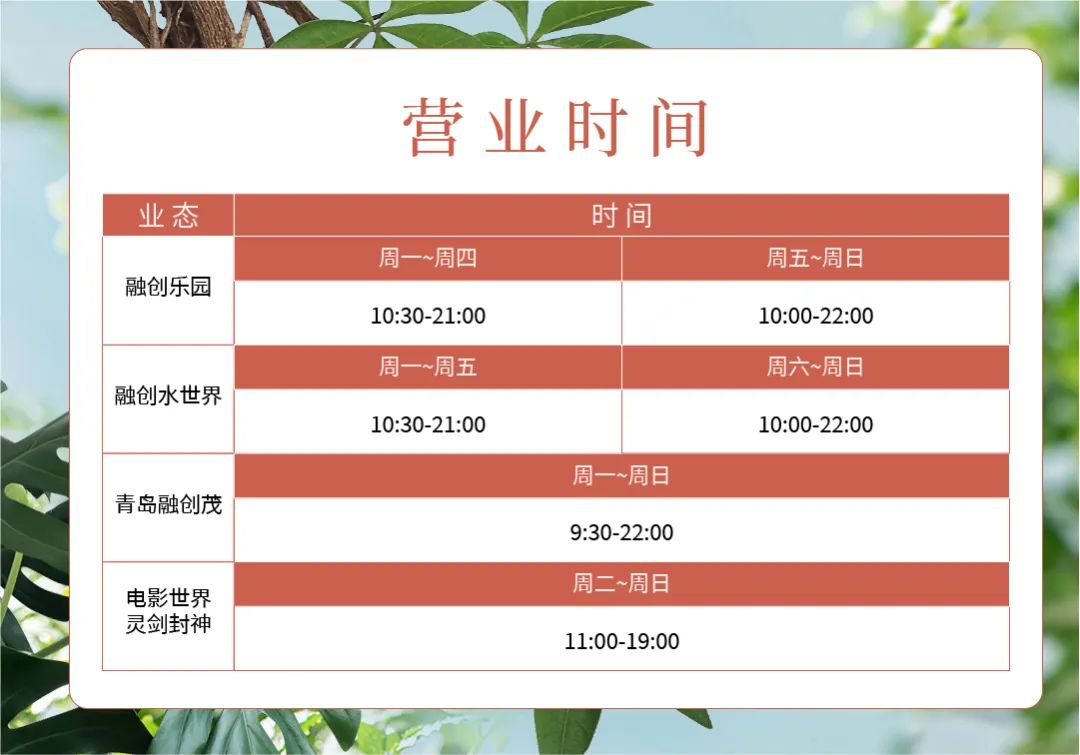 营业时间

| 业态 | 时间 | |
|---|---|---|
| 融创乐园 | 周一~周四 | 周五~周日 |
| | 10:30-21:00 | 10:00-22:00 |
| 融创水世界 | 周一~周五 | 周六~周日 |
| | 10:30-21:00 | 10:00-22:00 |
| 青岛融创茂 | 周一~周日 | |
| | 9:30-22:00 | |
| 电影世界 灵剑封神 | 周二~周日 | |
| | 11:00-19:00 | |